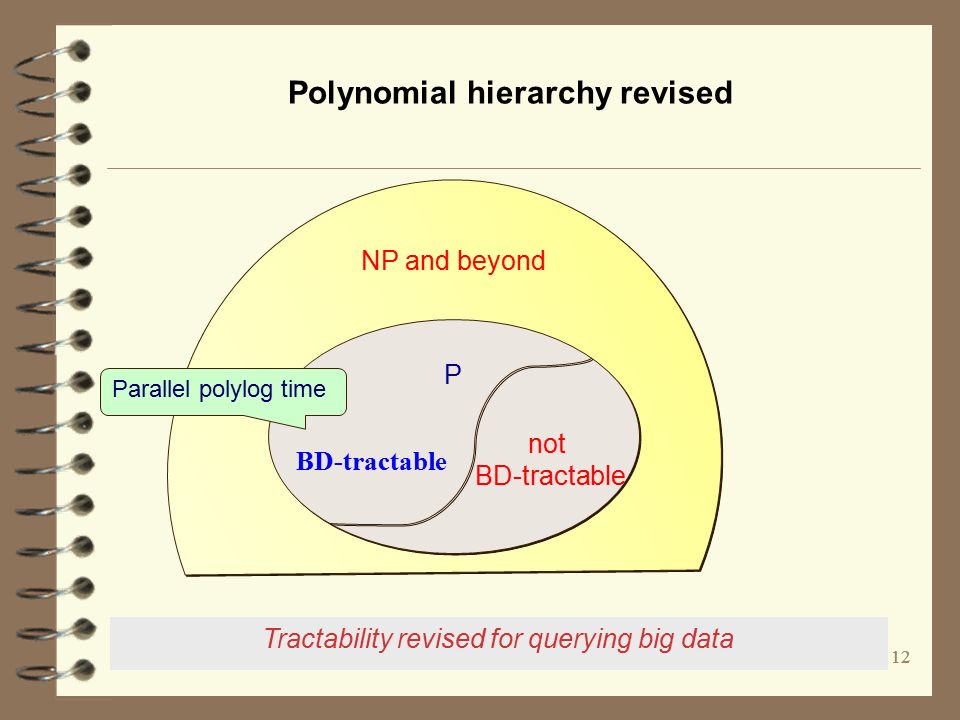 Polynomial hierarchy revised

NP and beyond

P

Parallel polylog time

BD-tractable

not
BD-tractable

Tractability revised for querying big data

12